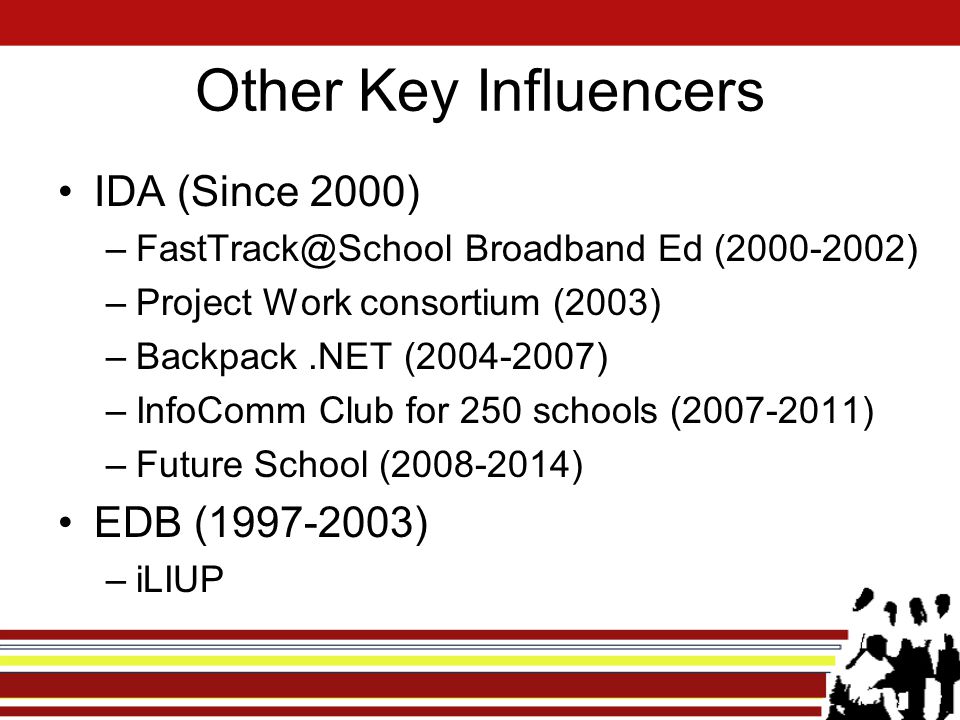 Other Key Influencers

• IDA (Since 2000)
– FastTrack@School Broadband Ed (2000-2002)
– Project Work consortium (2003)
– Backpack .NET (2004-2007)
– InfoComm Club for 250 schools (2007-2011)
– Future School (2008-2014)
• EDB (1997-2003)
– iLIUP